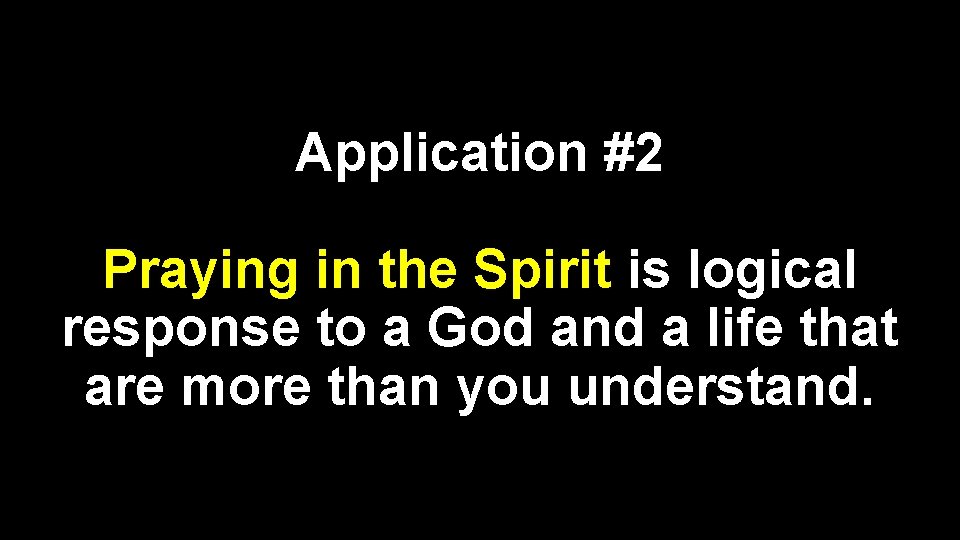 Application #2

Praying in the Spirit is logical response to a God and a life that are more than you understand.